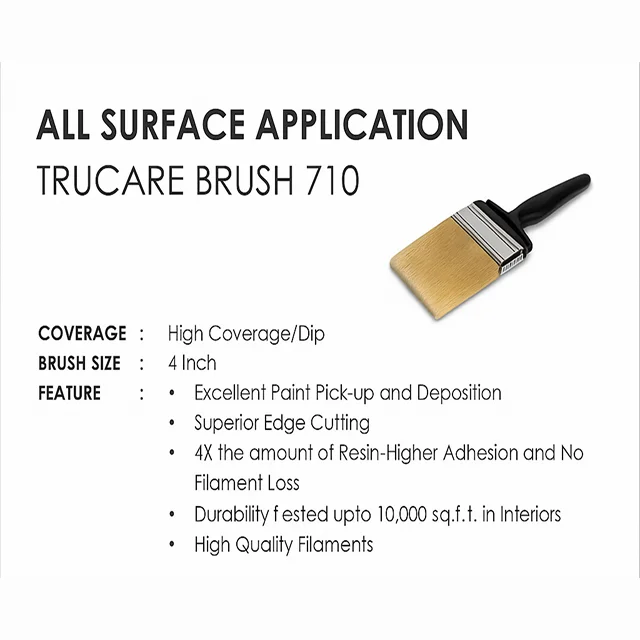 ALL SURFACE APPLICATION
TRUCARE BRUSH 710

COVERAGE : High Coverage/Dip
BRUSH SIZE : 4 Inch
FEATURE :
• Excellent Paint Pick-up and Deposition
• Superior Edge Cutting
• 4X the amount of Resin-Higher Adhesion and No Filament Loss
• Durability f ested upto 10,000 sq.f.t. in Interiors
• High Quality Filaments